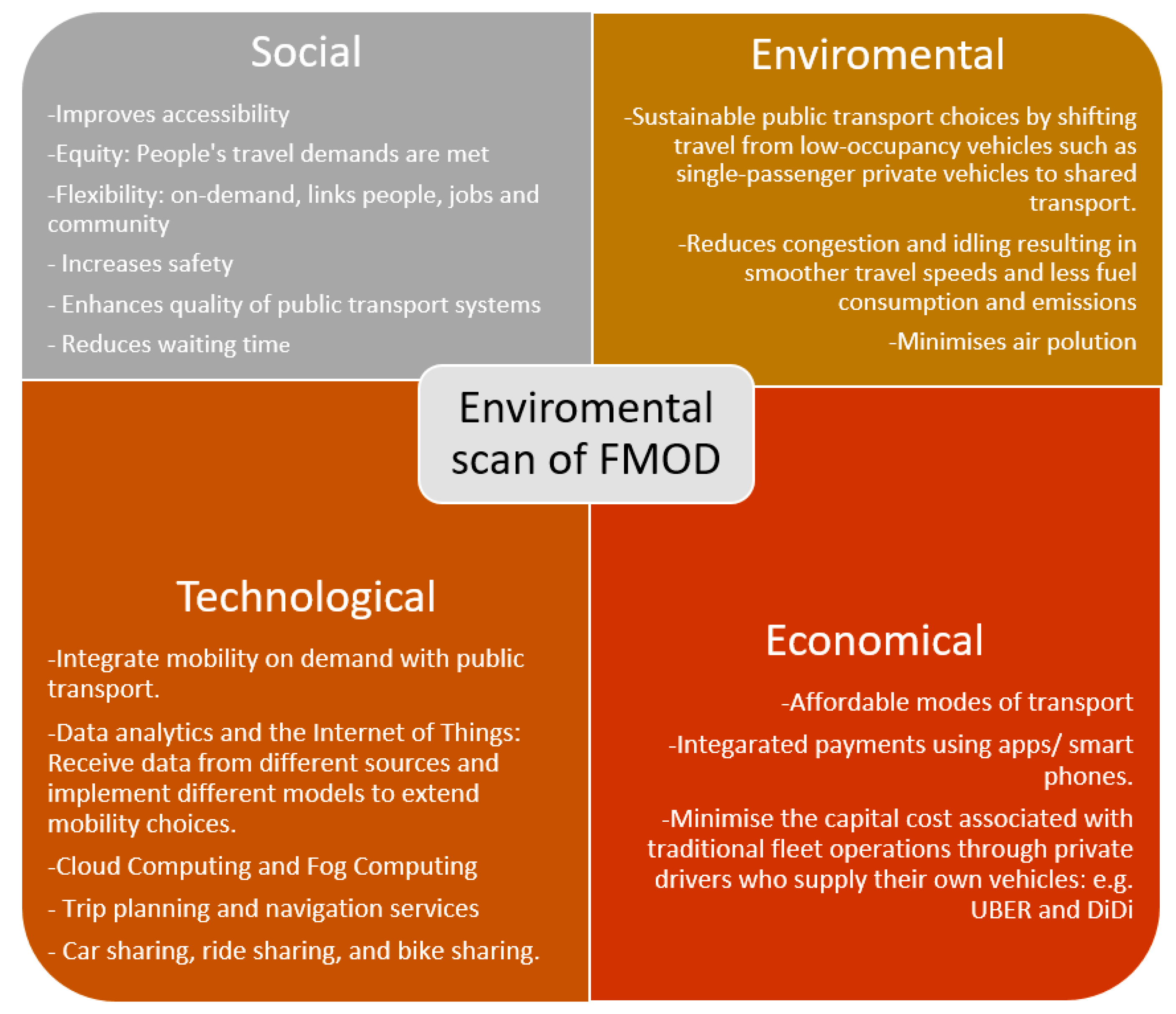 Social

-Improves accessibility

-Equity: People's travel demands are met

-Flexibility: on-demand, links people, jobs and community

- Increases safety

- Enhances quality of public transport systems

- Reduces waiting time

Enviromental

-Sustainable public transport choices by shifting travel from low-occupancy vehicles such as single-passenger private vehicles to shared transport.

-Reduces congestion and idling resulting in smoother travel speeds and less fuel consumption and emissions

-Minimises air polution

Enviromental scan of FMOD

Technological

-Integrate mobility on demand with public transport.

-Data analytics and the Internet of Things: Receive data from different sources and implement different models to extend mobility choices.

-Cloud Computing and Fog Computing

- Trip planning and navigation services

- Car sharing, ride sharing, and bike sharing.

Economical

-Affordable modes of transport

-Integarated payments using apps/ smart phones.

-Minimise the capital cost associated with traditional fleet operations through private drivers who supply their own vehicles: e.g. UBER and DiDi